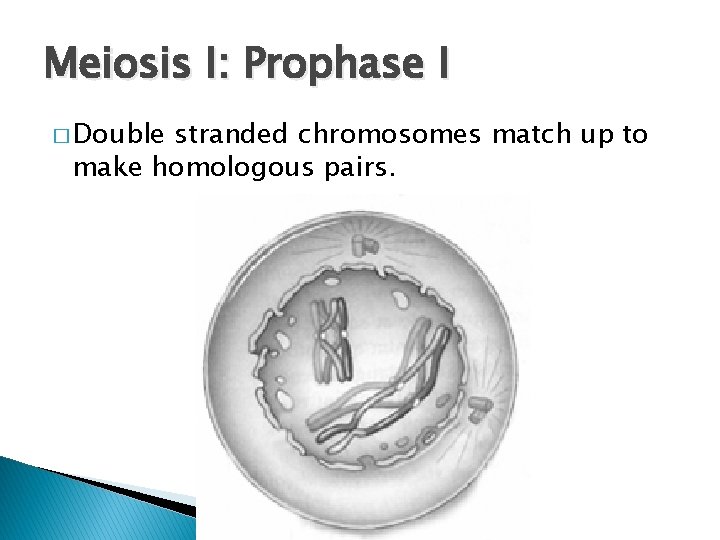 Meiosis I: Prophase I

□ Double stranded chromosomes match up to make homologous pairs.